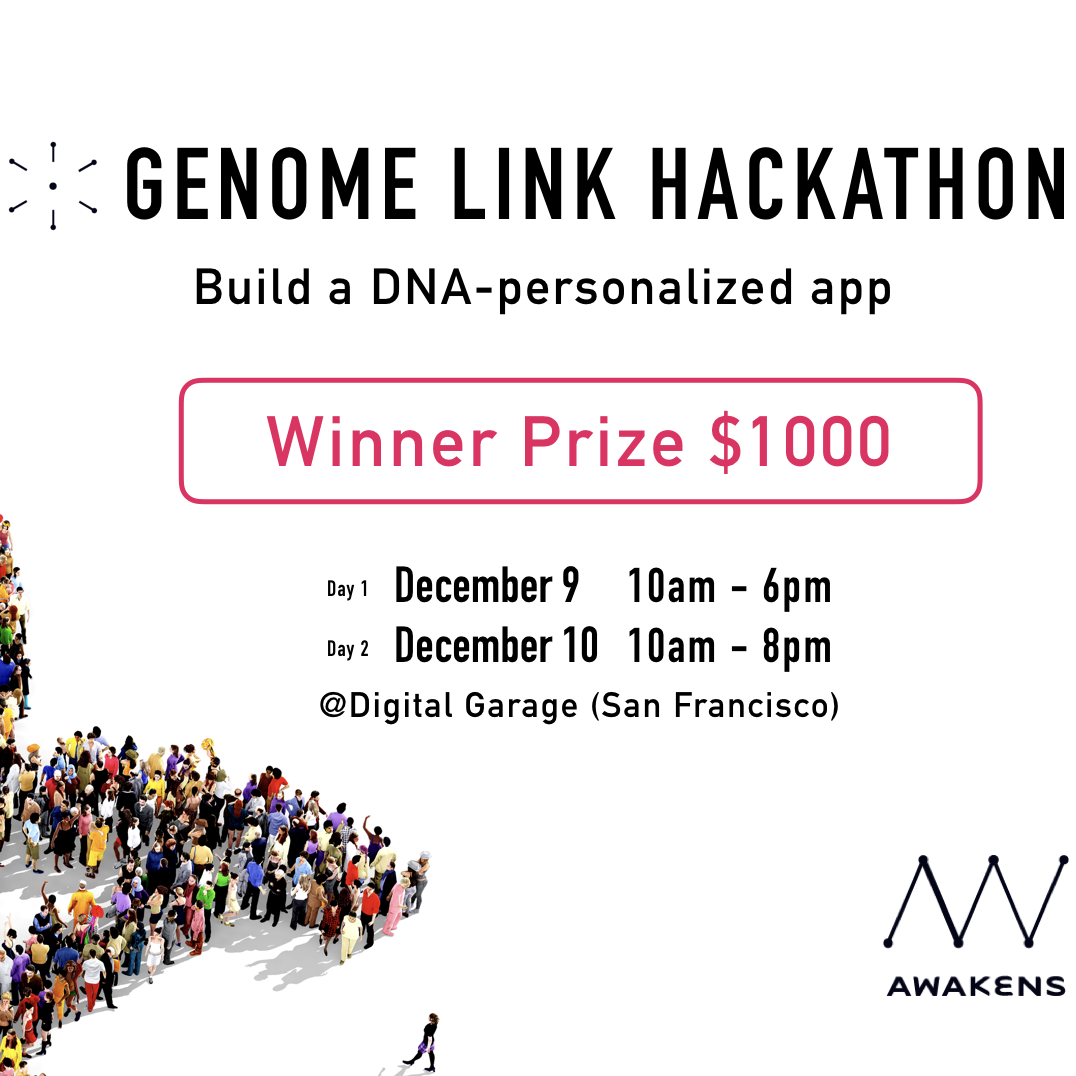 GENOME LINK HACKATHON

Build a DNA-personalized app

Winner Prize $1000

Day 1 December 9 10am - 6pm
Day 2 December 10 10am - 8pm
@Digital Garage (San Francisco)

AWAKENS